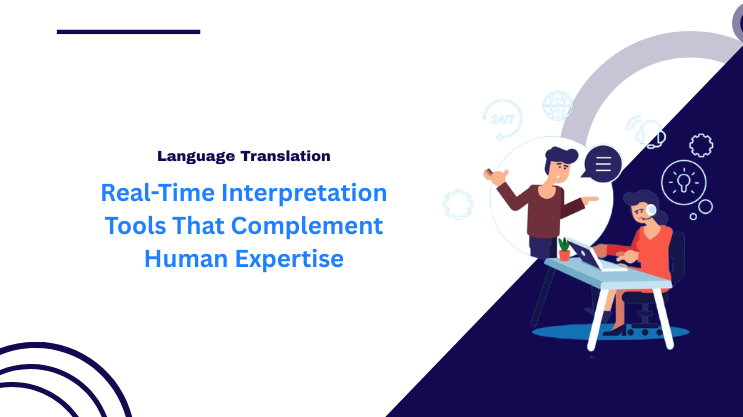 Language Translation

Real-Time Interpretation Tools That Complement Human Expertise

24/7